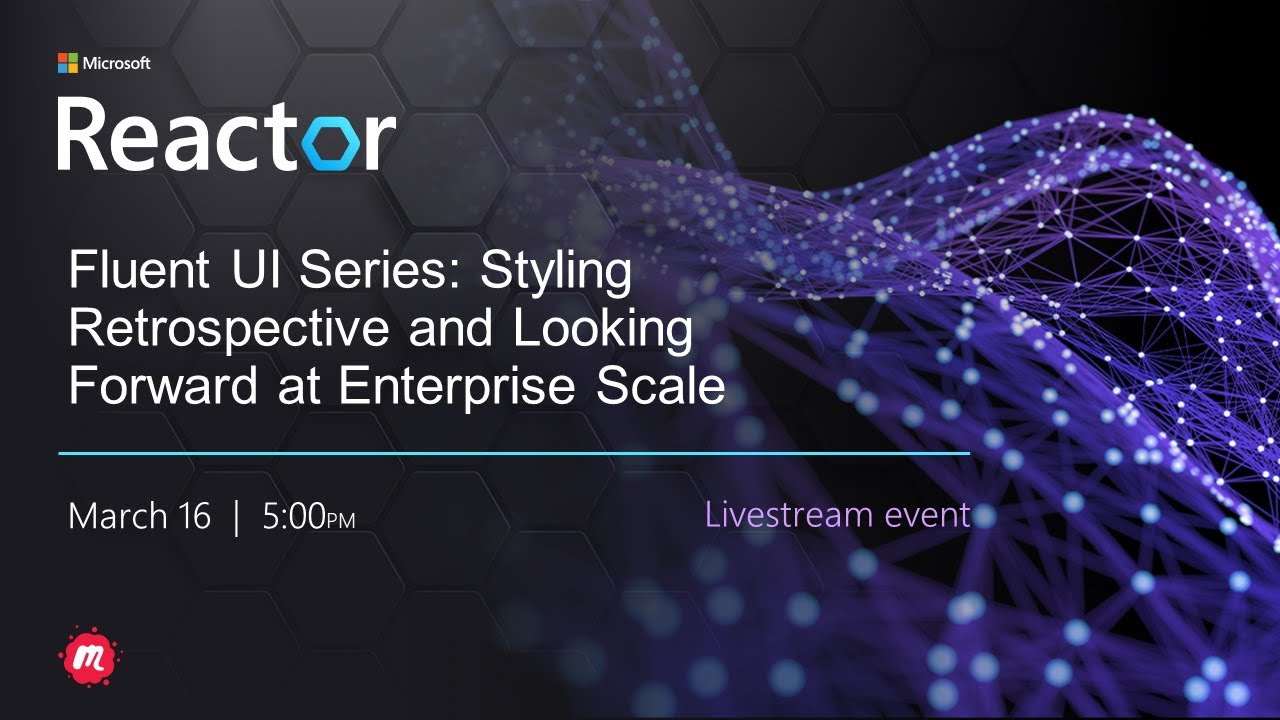 Microsoft

Reactor

Fluent UI Series: Styling Retrospective and Looking Forward at Enterprise Scale

March 16 | 5:00PM

Livestream event

m